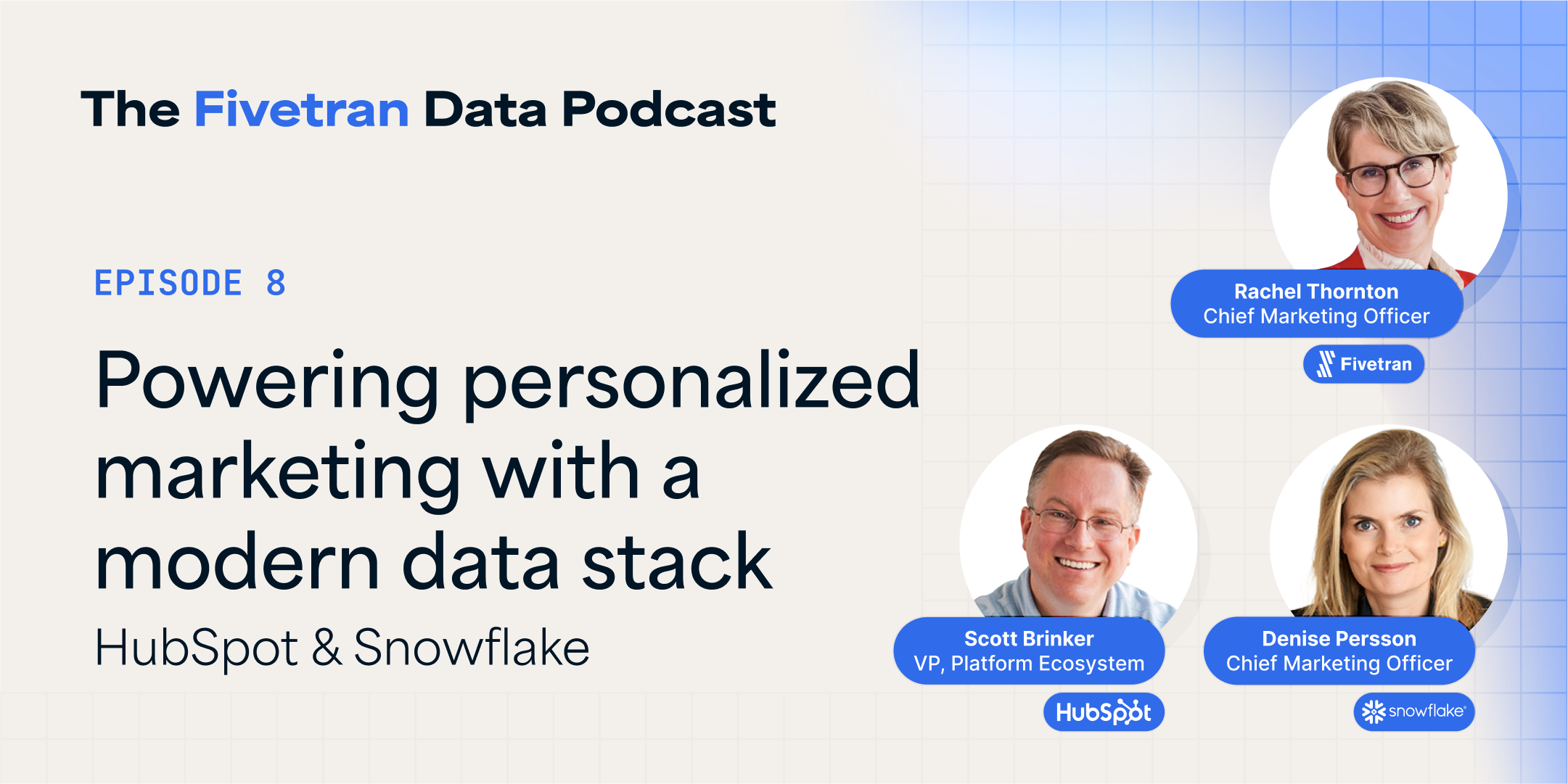 The Fivetran Data Podcast

EPISODE 8

Powering personalized marketing with a modern data stack

HubSpot & Snowflake

Rachel Thornton
Chief Marketing Officer

Fivetran

Scott Brinker
VP, Platform Ecosystem

HubSpot

Denise Persson
Chief Marketing Officer

snowflake